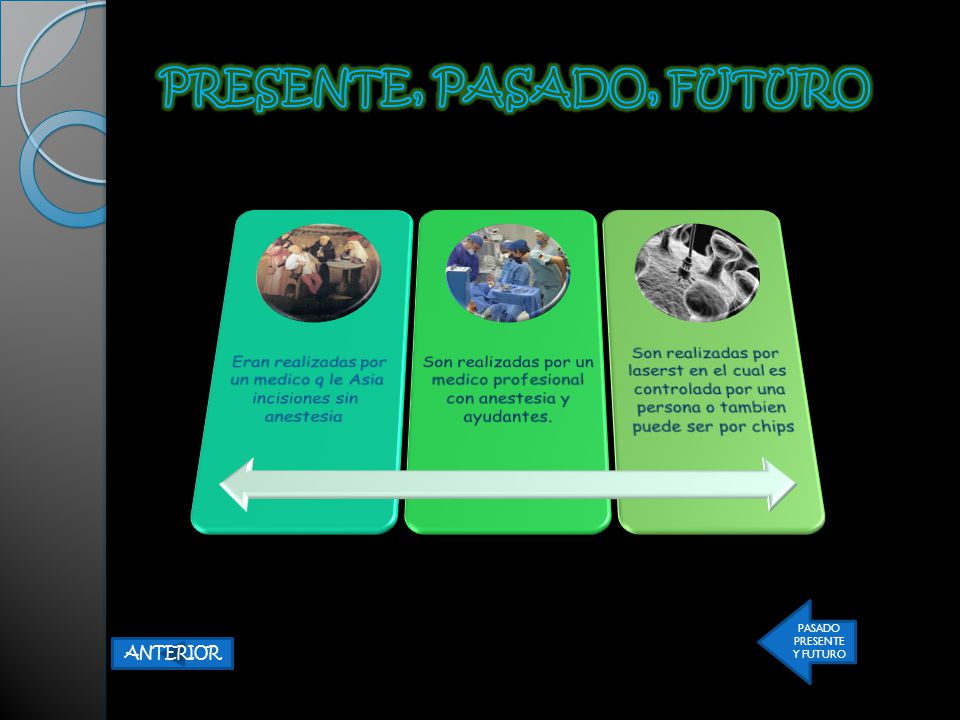 PRESENTE, PASADO, FUTURO

Eran realizadas por un medico q le Asia incisiones sin anestesia

Son realizadas por un medico profesional con anestesia y ayudantes.

Son realizadas por laserst en el cual es controlada por una persona o tambien puede ser por chips

ANTERIOR

PASADO PRESENTE Y FUTURO